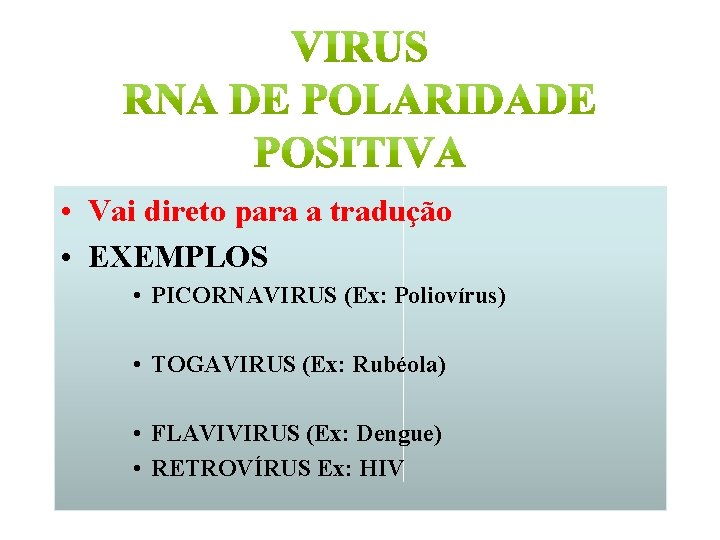 VIRUS
RNA DE POLARIDADE POSITIVA

• Vai direto para a tradução
• EXEMPLOS
• PICORNAVIRUS (Ex: Poliovírus)

• TOGAVIRUS (Ex: Rubéola)

• FLAVIVIRUS (Ex: Dengue)
• RETROVÍRUS Ex: HIV